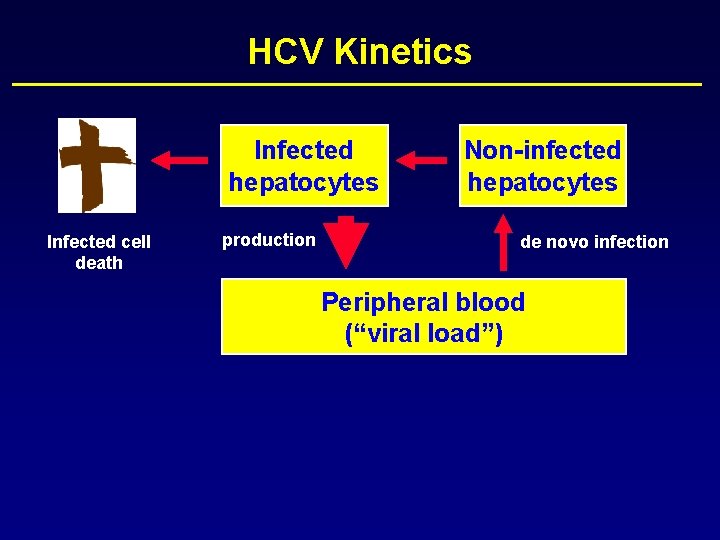 HCV Kinetics

Infected hepatocytes

Non-infected hepatocytes

Infected cell death

production

de novo infection

Peripheral blood
(“viral load”)